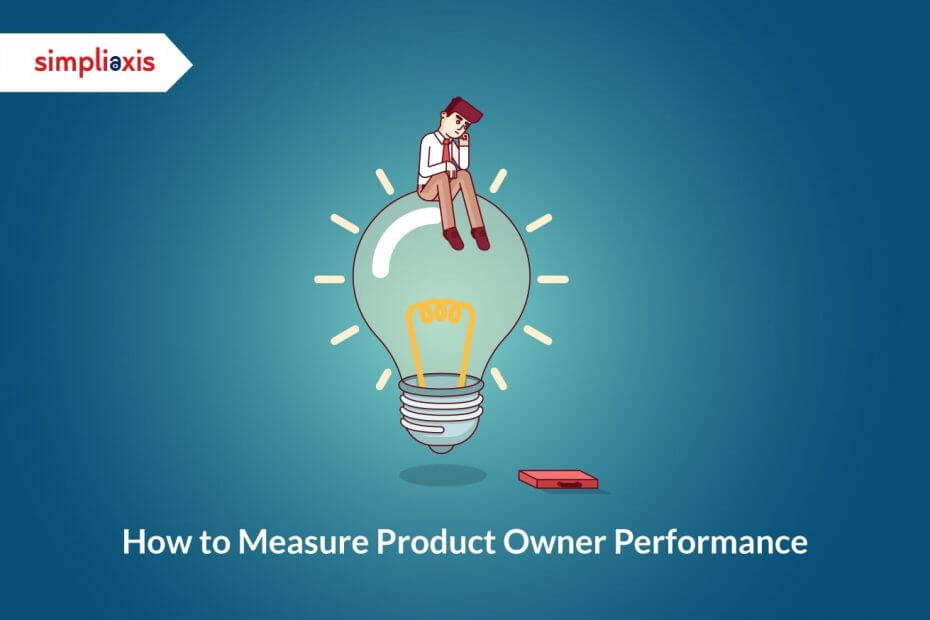 simpliaxis

How to Measure Product Owner Performance